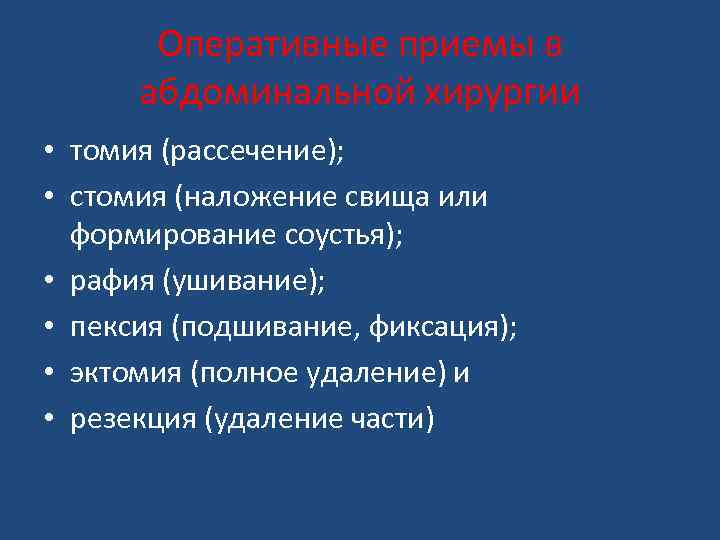 Оперативные приемы в абдоминальной хирургии

• томия (рассечение);
• стомия (наложение свища или формирование соустья);
• рафия (ушивание);
• пексия (подшивание, фиксация);
• эктомия (полное удаление) и
• резекция (удаление части)